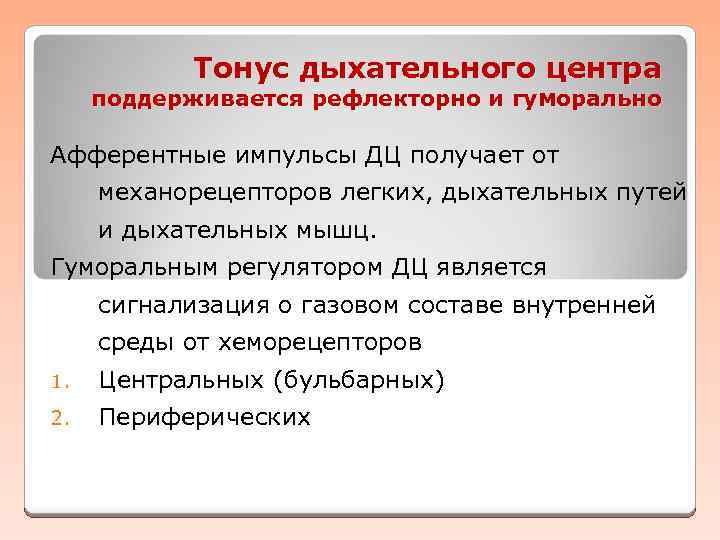 Тонус дыхательного центра
поддерживается рефлекторно и гуморально

Афферентные импульсы ДЦ получает от механорецепторов легких, дыхательных путей и дыхательных мышц.

Гуморальным регулятором ДЦ является сигнализация о газовом составе внутренней среды от хеморецепторов

1. Центральных (бульбарных)
2. Периферических